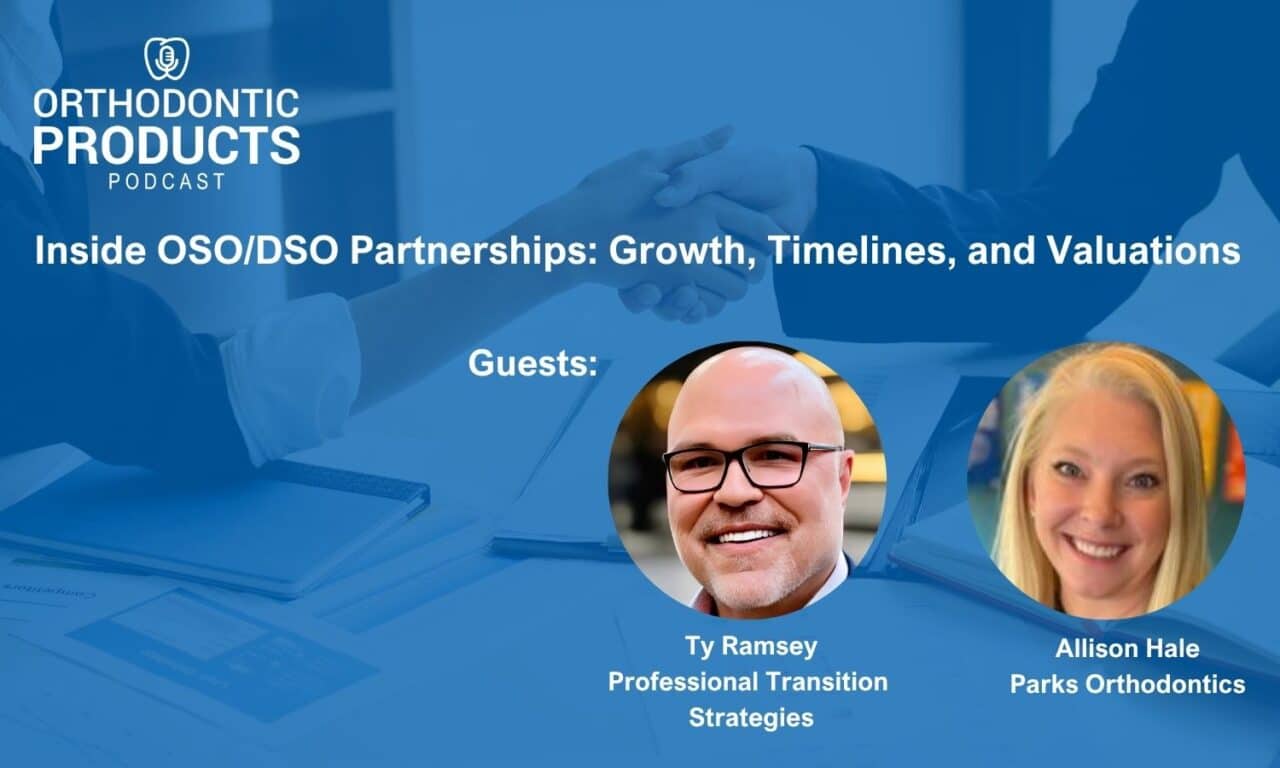 ORTHODONTIC PRODUCTS PODCAST

Inside OSO/DSO Partnerships: Growth, Timelines, and Valuations

Guests:

Ty Ramsey
Professional Transition Strategies

Allison Hale
Parks Orthodontics